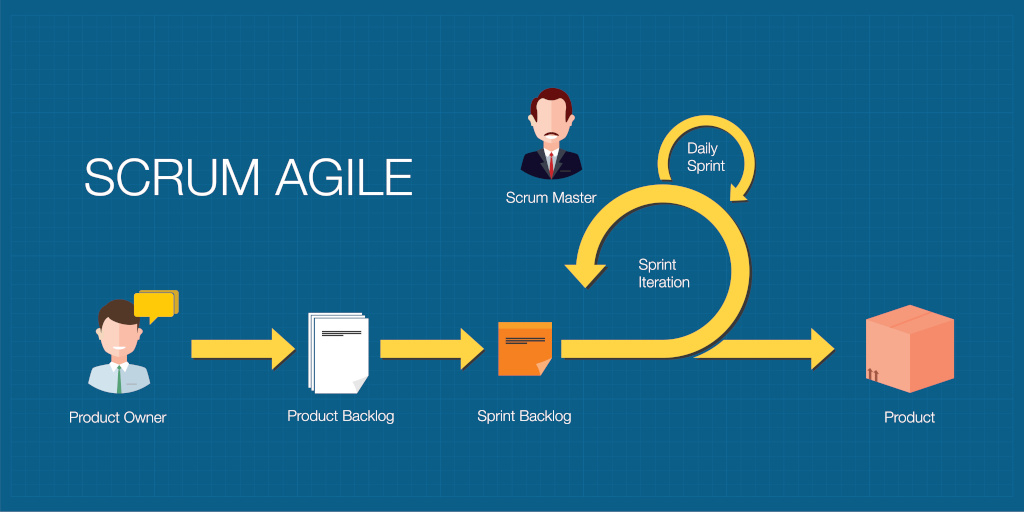 SCRUM AGILE

Scrum Master

Daily Sprint

Sprint Iteration

Product Owner

Product Backlog

Sprint Backlog

Product